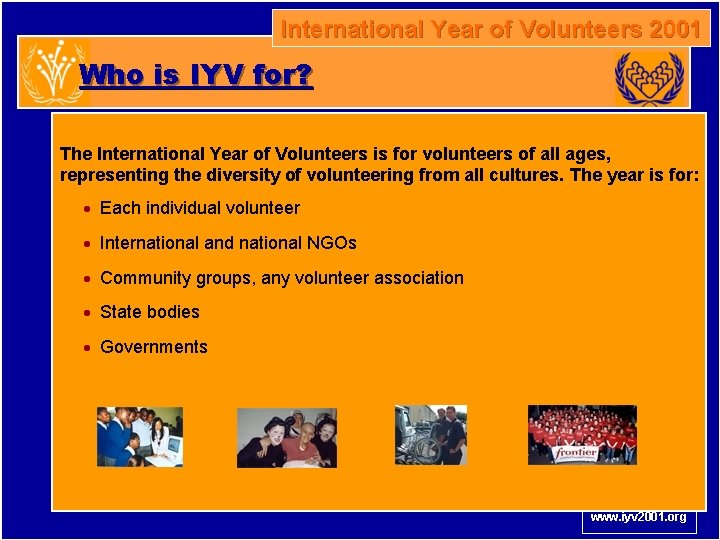 International Year of Volunteers 2001

Who is IYV for?

The International Year of Volunteers is for volunteers of all ages, representing the diversity of volunteering from all cultures. The year is for:

- Each individual volunteer
- International and national NGOs
- Community groups, any volunteer association
- State bodies
- Governments

frontier

www.iyv2001.org